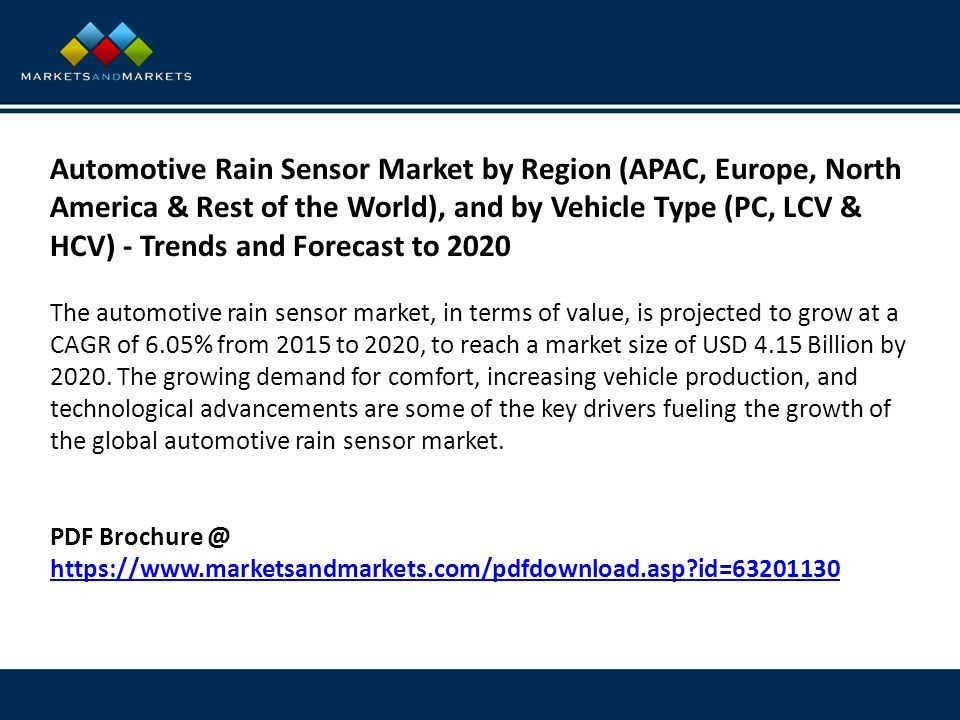 MARKETSANDMARKETS

Automotive Rain Sensor Market by Region (APAC, Europe, North America & Rest of the World), and by Vehicle Type (PC, LCV & HCV) - Trends and Forecast to 2020

The automotive rain sensor market, in terms of value, is projected to grow at a CAGR of 6.05% from 2015 to 2020, to reach a market size of USD 4.15 Billion by 2020. The growing demand for comfort, increasing vehicle production, and technological advancements are some of the key drivers fueling the growth of the global automotive rain sensor market.

PDF Brochure @
https://www.marketsandmarkets.com/pdfdownload.asp?id=63201130